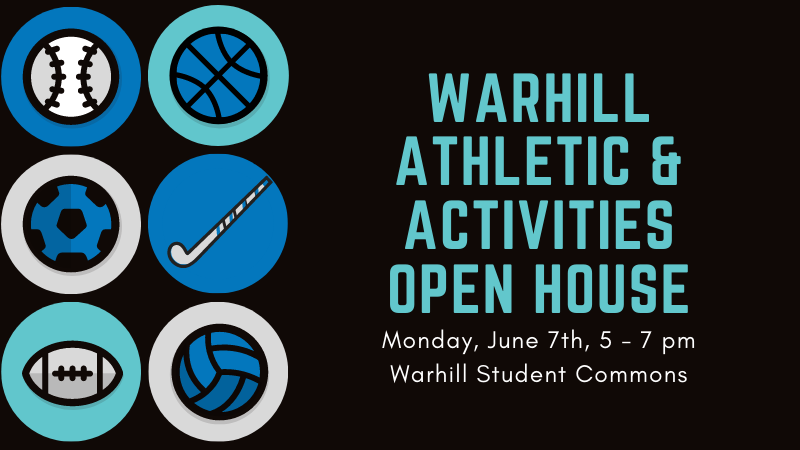 WARHILL ATHLETIC & ACTIVITIES OPEN HOUSE

Monday, June 7th, 5 - 7 pm
Warhill Student Commons